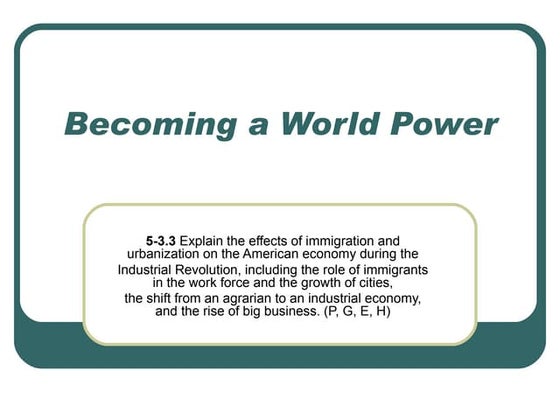 Becoming a World Power

5-3.3 Explain the effects of immigration and urbanization on the American economy during the Industrial Revolution, including the role of immigrants in the work force and the growth of cities, the shift from an agrarian to an industrial economy, and the rise of big business. (P, G, E, H)